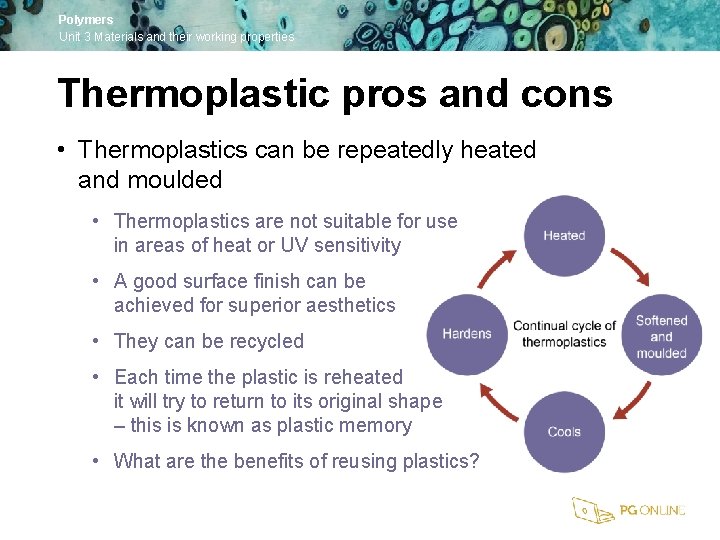 Polymers
Unit 3 Materials and their working properties

Thermoplastic pros and cons

• Thermoplastics can be repeatedly heated and moulded

• Thermoplastics are not suitable for use in areas of heat or UV sensitivity

• A good surface finish can be achieved for superior aesthetics

• They can be recycled

• Each time the plastic is reheated it will try to return to its original shape – this is known as plastic memory

• What are the benefits of reusing plastics?

Heated

Softened and moulded

Cools

Hardens

Continual cycle of thermoplastics

PG ONLINE